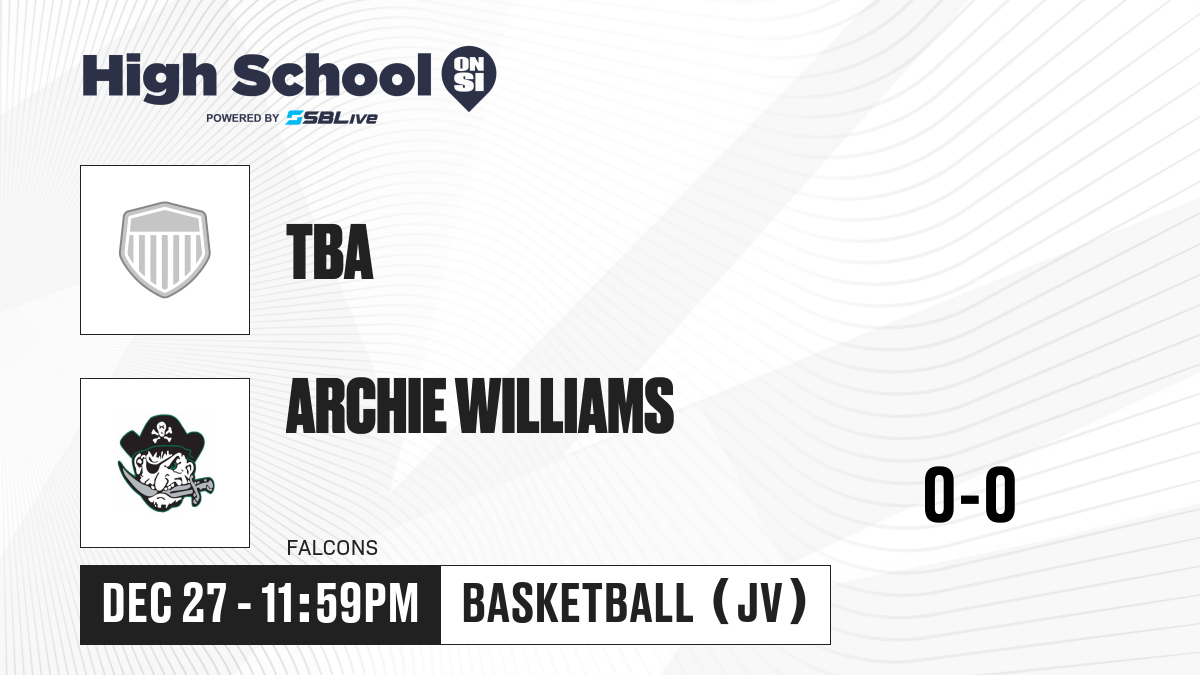 High School ON SI
POWERED BY SBLive

TBA

ARCHIE WILLIAMS

FALCONS

0-0

DEC 27 - 11:59PM

BASKETBALL (JV)